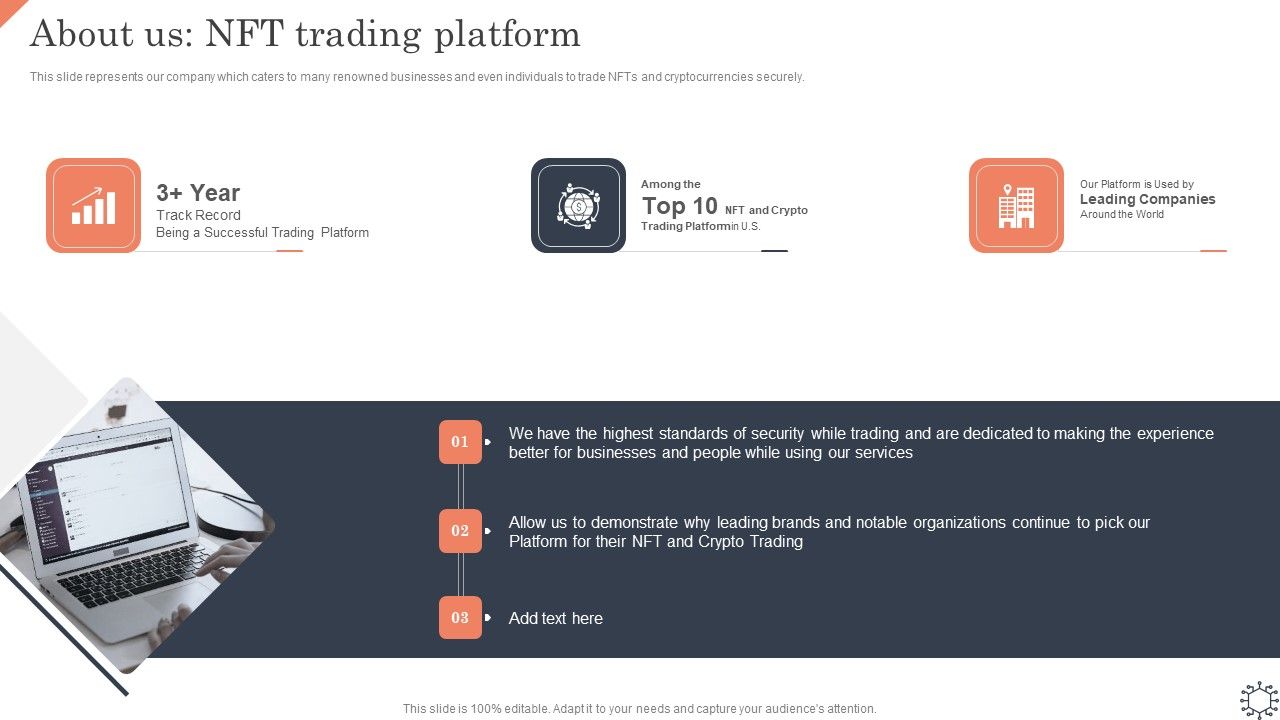 About us: NFT trading platform

This slide represents our company which caters to many renowned businesses and even individuals to trade NFTs and cryptocurrencies securely.

3+ Year
Track Record
Being a Successful Trading Platform

Among the
Top 10 NFT and Crypto Trading Platformin U.S.

Our Platform is Used by
Leading Companies
Around the World

01 We have the highest standards of security while trading and are dedicated to making the experience better for businesses and people while using our services

02 Allow us to demonstrate why leading brands and notable organizations continue to pick our Platform for their NFT and Crypto Trading

03 Add text here

This slide is 100% editable. Adapt it to your needs and capture your audience's attention.